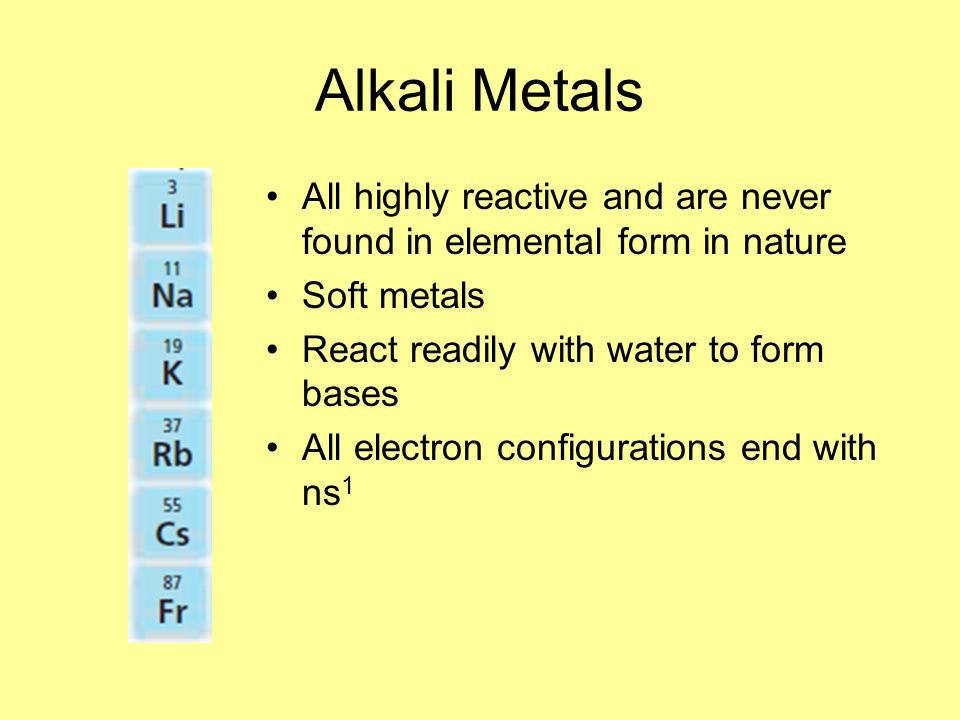 Alkali Metals

3
Li
11
Na
19
K
37
Rb
55
Cs
87
Fr

• All highly reactive and are never found in elemental form in nature
• Soft metals
• React readily with water to form bases
• All electron configurations end with $ns^1$